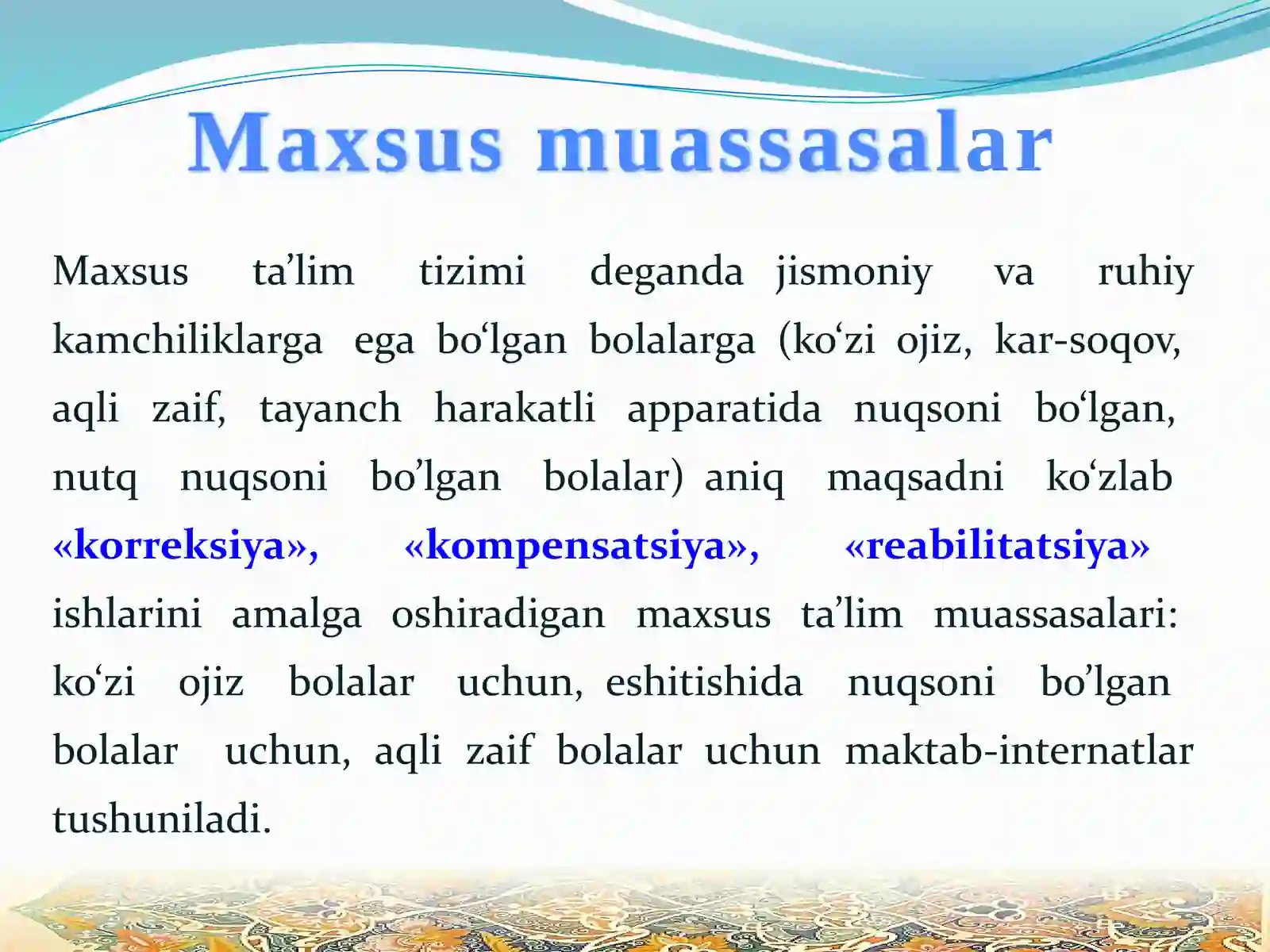 Maxsus muassasalar

Maxsus ta’lim tizimi deganda jismoniy va ruhiy kamchiliklarga ega bo‘lgan bolalarga (ko‘zi ojiz, kar-soqov, aqli zaif, tayanch harakatli apparatida nuqsoni bo‘lgan, nutq nuqsoni bo’lgan bolalar) aniq maqsadni ko‘zlab «korreksiya», «kompensatsiya», «reabilitatsiya» ishlarini amalga oshiradigan maxsus ta’lim muassasalari: ko‘zi ojiz bolalar uchun, eshitishida nuqsoni bo’lgan bolalar uchun, aqli zaif bolalar uchun maktab-internatlar tushuniladi.